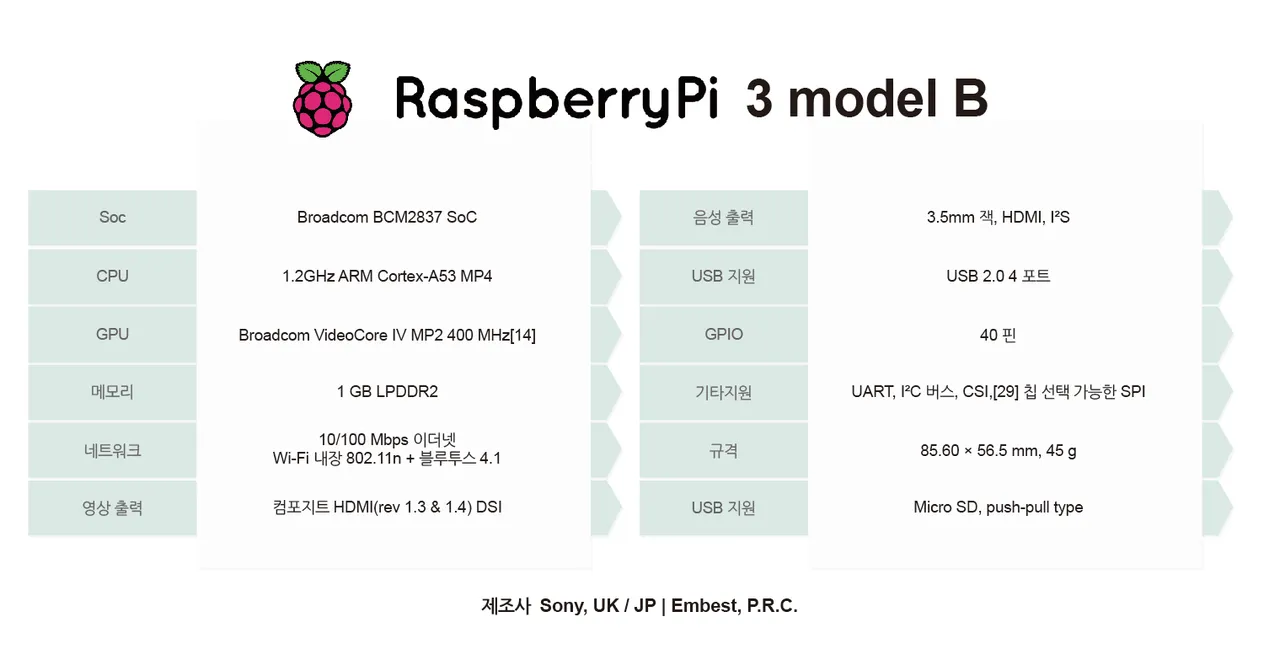 RaspberryPi 3 model B

| Soc | Broadcom BCM2837 SoC |
|---|---|
| CPU | 1.2GHz ARM Cortex-A53 MP4 |
| GPU | Broadcom VideoCore IV MP2 400 MHz[14] |
| 메모리 | 1 GB LPDDR2 |
| 네트워크 | 10/100 Mbps 이더넷 Wi-Fi 내장 802.11n + 블루투스 4.1 |
| 영상 출력 | 컴포지트 HDMI(rev 1.3 & 1.4) DSI |

| 음성 출력 | 3.5mm 잭, HDMI, I²S |
|---|---|
| USB 지원 | USB 2.0 4 포트 |
| GPIO | 40 핀 |
| 기타지원 | UART, I²C 버스, CSI,[29] 칩 선택 가능한 SPI |
| 규격 | 85.60 × 56.5 mm, 45 g |
| USB 지원 | Micro SD, push-pull type |

제조사 Sony, UK / JP | Embest, P.R.C.